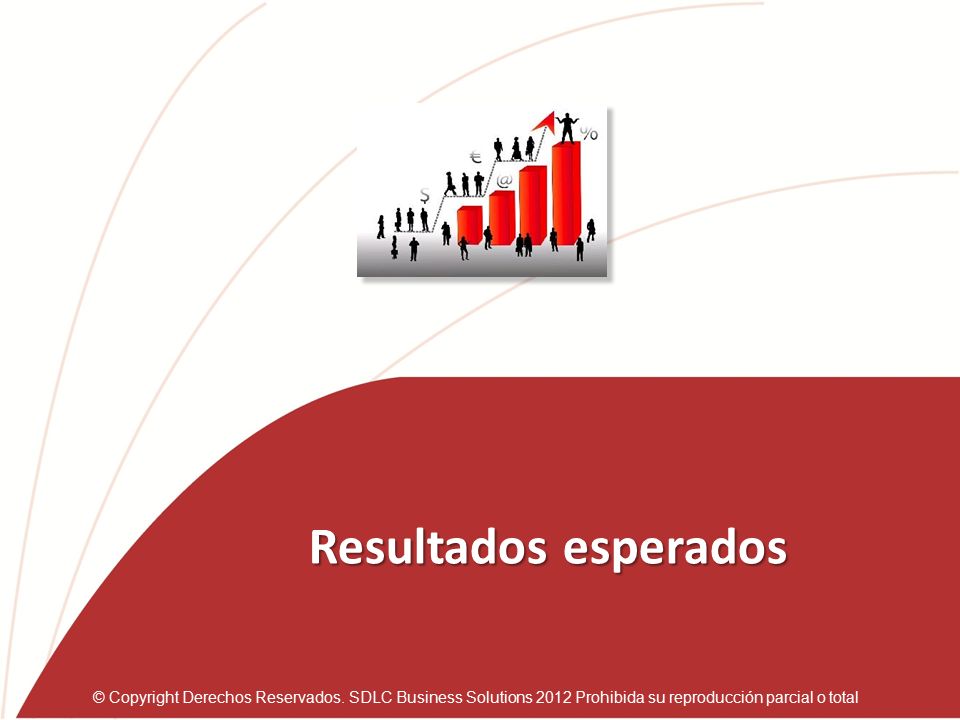 $ € @ %

Resultados esperados

© Copyright Derechos Reservados. SDLC Business Solutions 2012 Prohibida su reproducción parcial o total